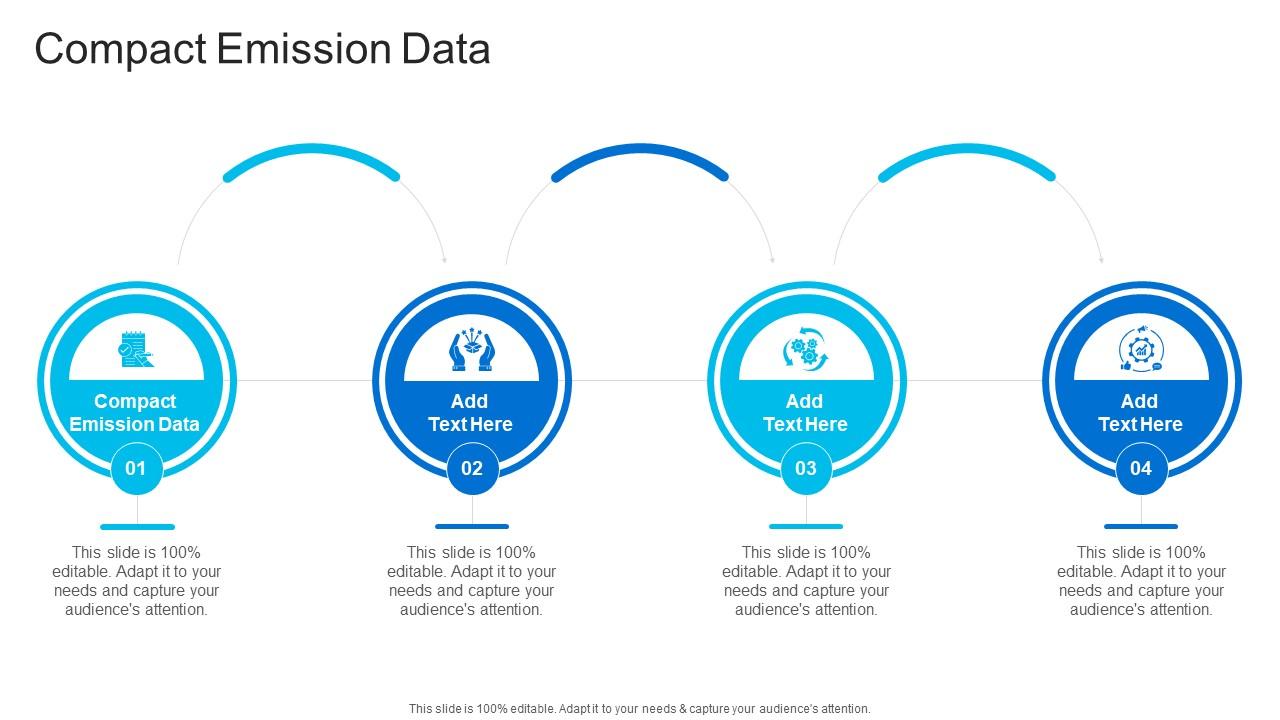 Compact Emission Data

Compact Emission Data

01

This slide is 100% editable. Adapt it to your needs and capture your audience's attention.

Add Text Here

02

This slide is 100% editable. Adapt it to your needs and capture your audience's attention.

Add Text Here

03

This slide is 100% editable. Adapt it to your needs and capture your audience's attention.

Add Text Here

04

This slide is 100% editable. Adapt it to your needs and capture your audience's attention.

This slide is 100% editable. Adapt it to your needs & capture your audience's attention.